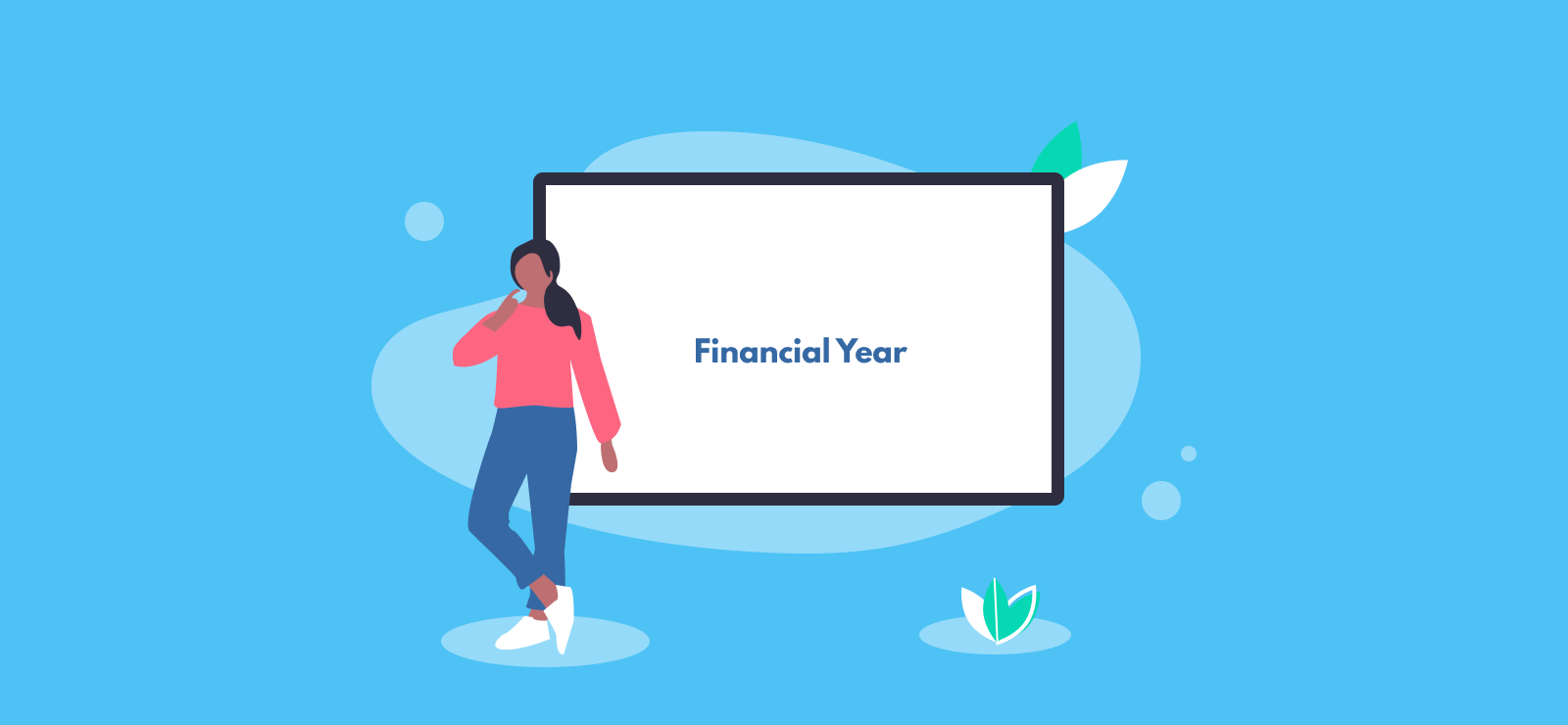 Financial Year